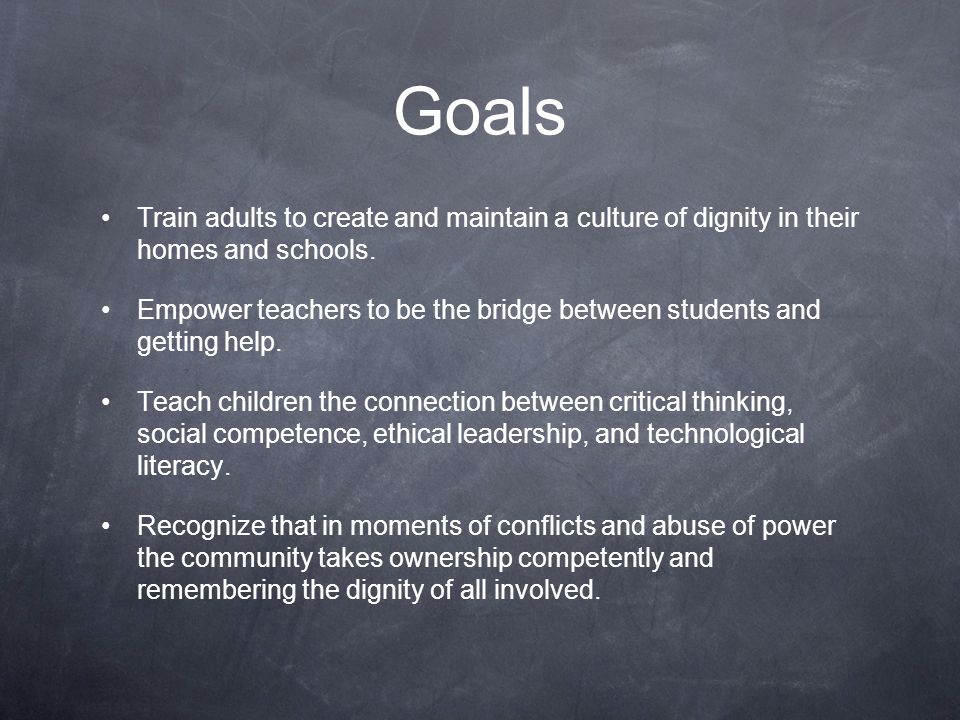 Goals

• Train adults to create and maintain a culture of dignity in their homes and schools.

• Empower teachers to be the bridge between students and getting help.

• Teach children the connection between critical thinking, social competence, ethical leadership, and technological literacy.

• Recognize that in moments of conflicts and abuse of power the community takes ownership competently and remembering the dignity of all involved.